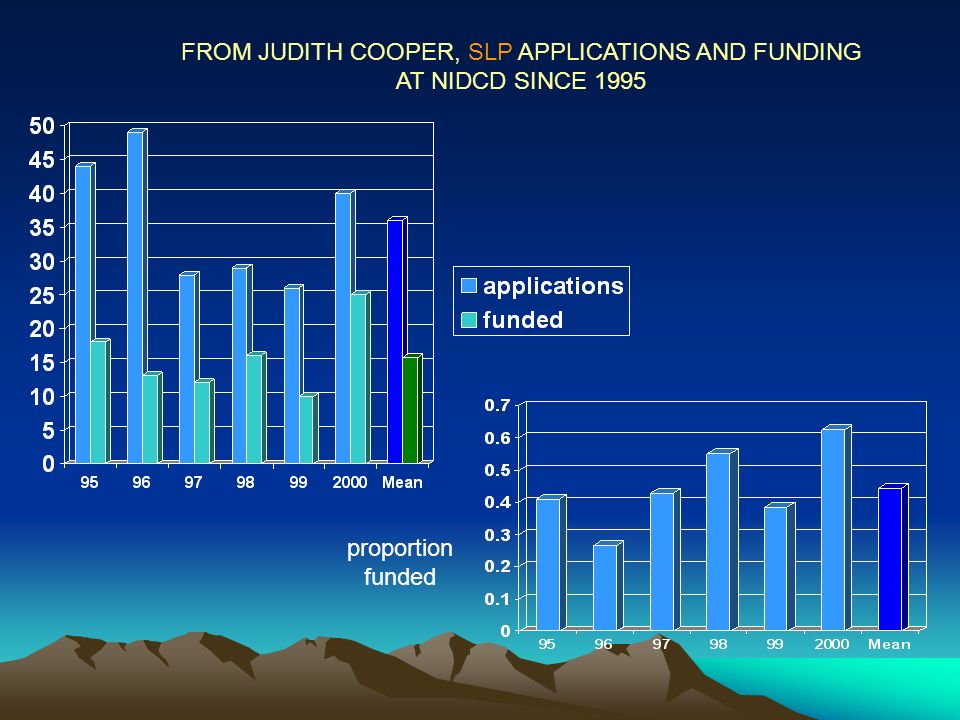 FROM JUDITH COOPER, SLP APPLICATIONS AND FUNDING AT NIDCD SINCE 1995

50
45
40
35
30
25
20
15
10
5
0

95 96 97 98 99 2000 Mean

applications
funded

proportion funded

0.7
0.6
0.5
0.4
0.3
0.2
0.1
0

95 96 97 98 99 2000 Mean